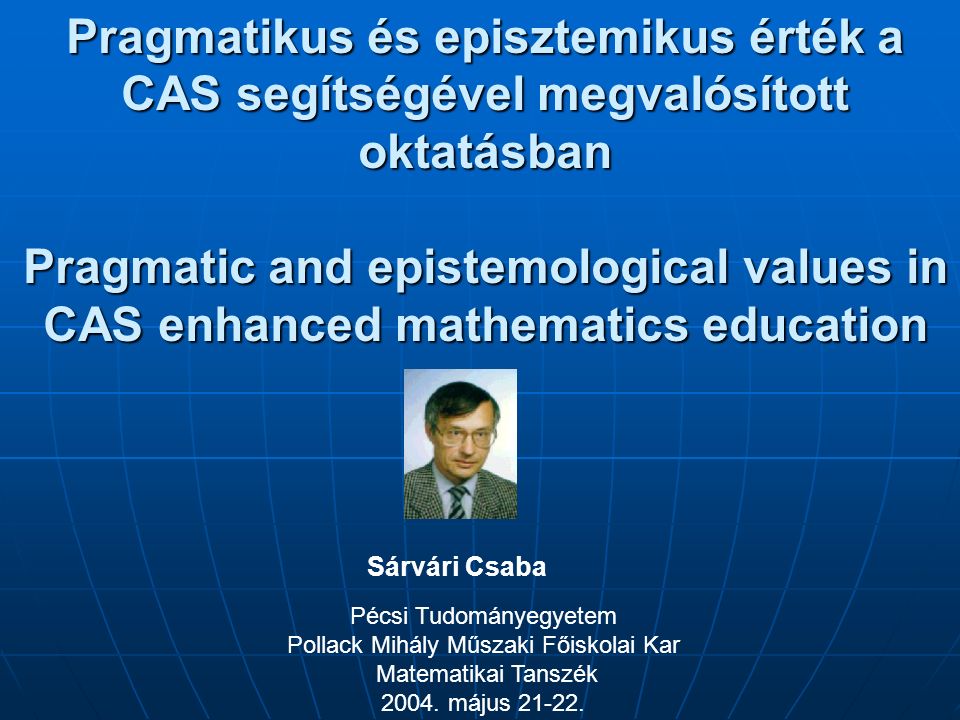 Pragmatikus és episztemikus érték a CAS segítségével megvalósított oktatásban

Pragmatic and epistemological values in CAS enhanced mathematics education

Sárvári Csaba

Pécsi Tudományegyetem
Pollack Mihály Műszaki Főiskolai Kar
Matematikai Tanszék
2004. május 21-22.